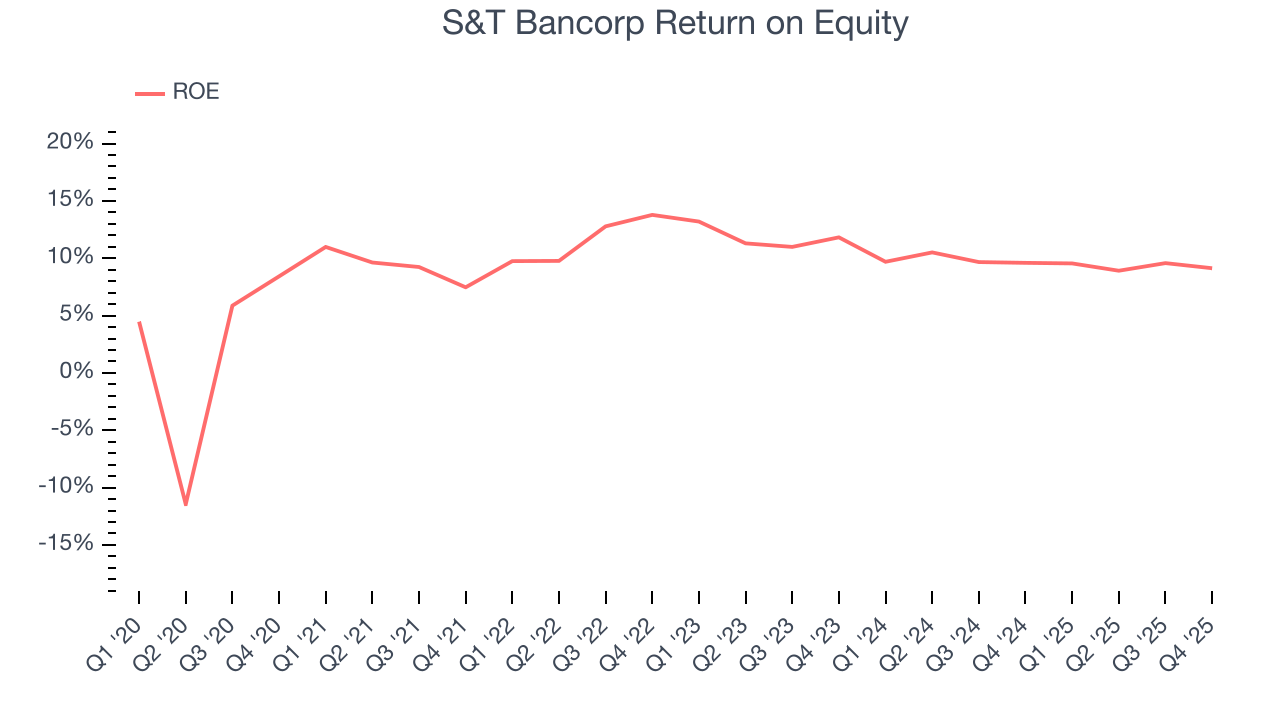 S&T Bancorp Return on Equity

ROE

20%
15%
10%
5%
0%
-5%
-10%
-15%

Q1 '20
Q2 '20
Q3 '20
Q4 '20
Q1 '21
Q2 '21
Q3 '21
Q4 '21
Q1 '22
Q2 '22
Q3 '22
Q4 '22
Q1 '23
Q2 '23
Q3 '23
Q4 '23
Q1 '24
Q2 '24
Q3 '24
Q4 '24
Q1 '25
Q2 '25
Q3 '25
Q4 '25